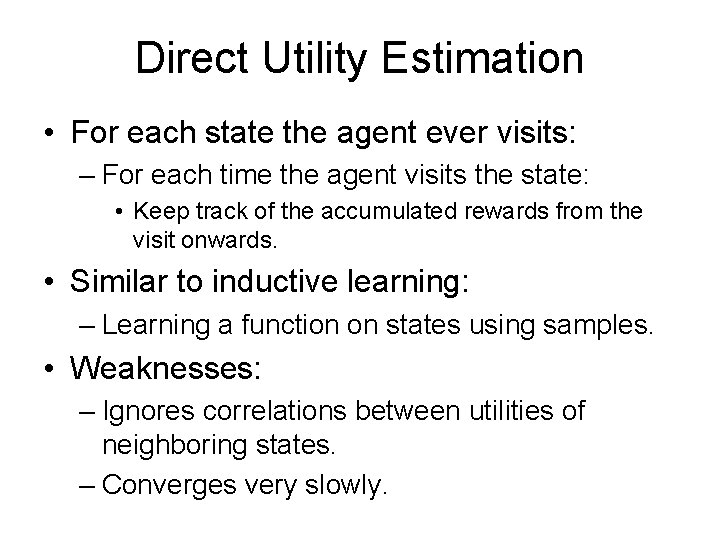 Direct Utility Estimation

• For each state the agent ever visits:
– For each time the agent visits the state:
• Keep track of the accumulated rewards from the visit onwards.

• Similar to inductive learning:
– Learning a function on states using samples.

• Weaknesses:
– Ignores correlations between utilities of neighboring states.
– Converges very slowly.